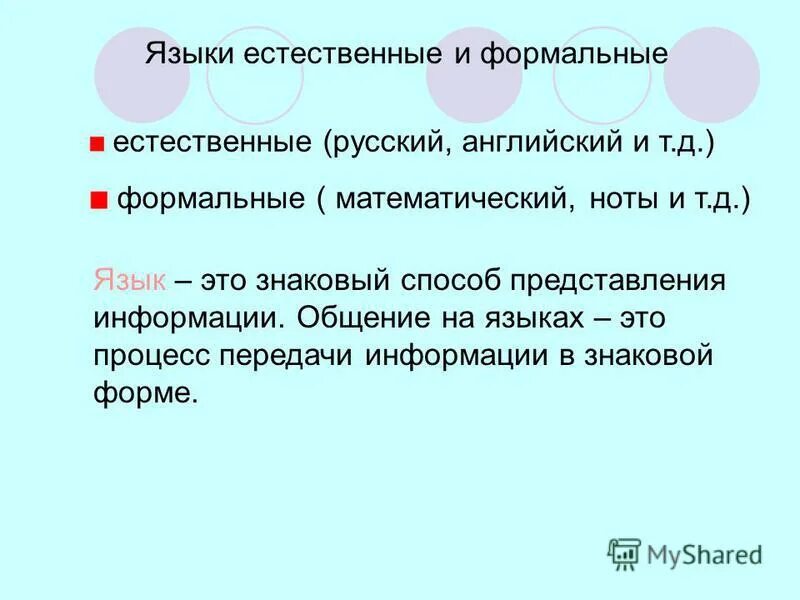 Языки естественные и формальные

естественные (русский, английский и т.д.)

формальные ( математический, ноты и т.д.)

Язык – это знаковый способ представления информации. Общение на языках – это процесс передачи информации в знаковой форме.

MyShared